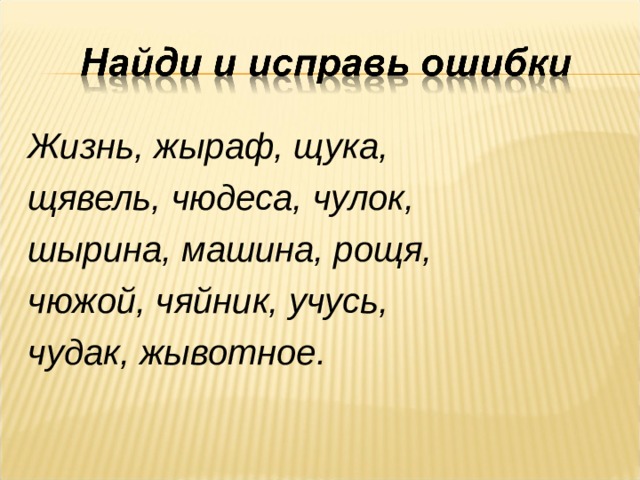 Найди и исправь ошибки

Жизнь, жыраф, щука, щявель, чюдеса, чулок, шырина, машина, рощя, чюжой, чяйник, учусь, чудак, жывотное.